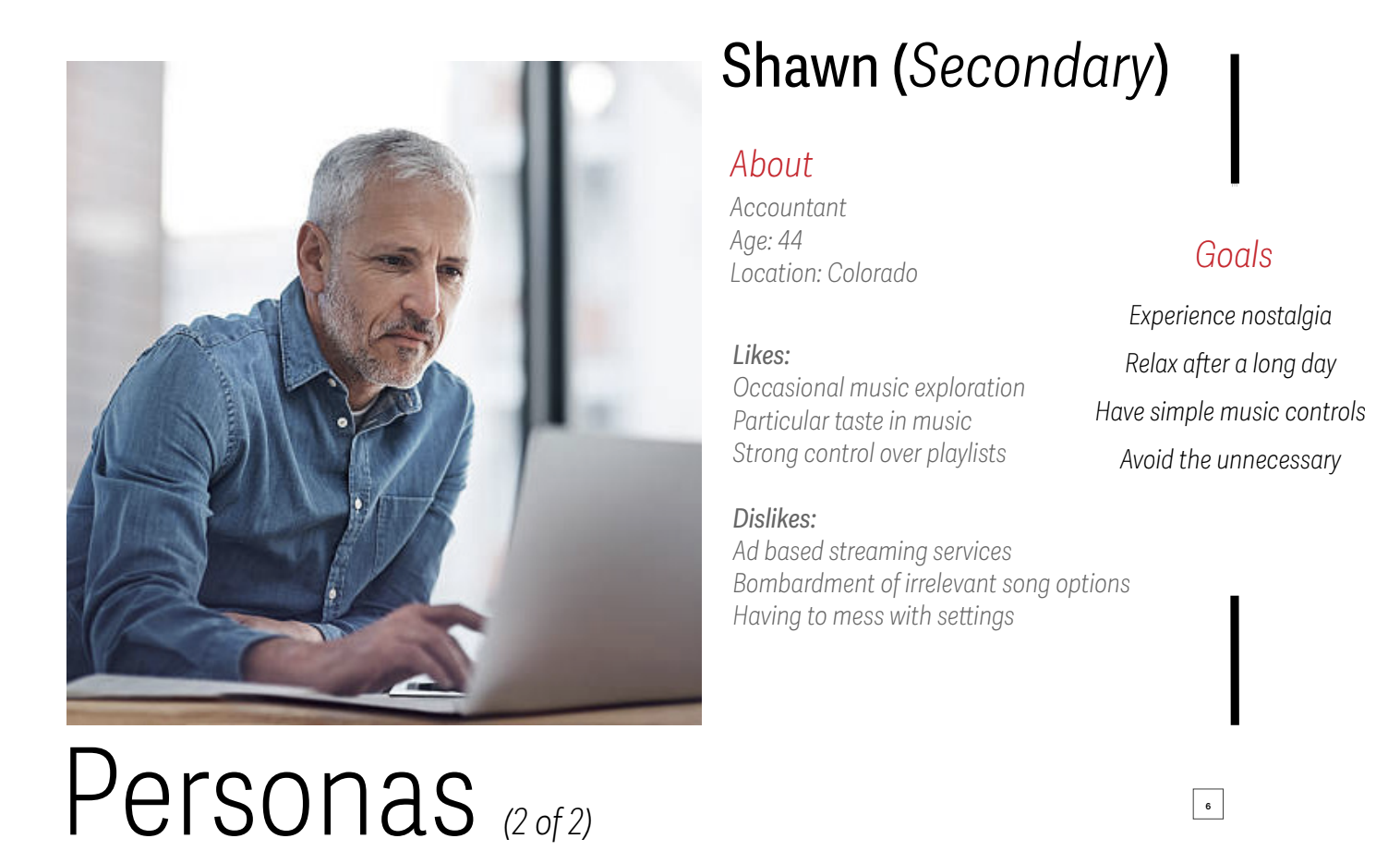 Shawn (Secondary)

About
Accountant
Age: 44
Location: Colorado

Likes:
Occasional music exploration
Particular taste in music
Strong control over playlists

Dislikes:
Ad based streaming services
Bombardment of irrelevant song options
Having to mess with settings

Goals

Experience nostalgia
Relax after a long day
Have simple music controls
Avoid the unnecessary

Personas (2 of 2)

6